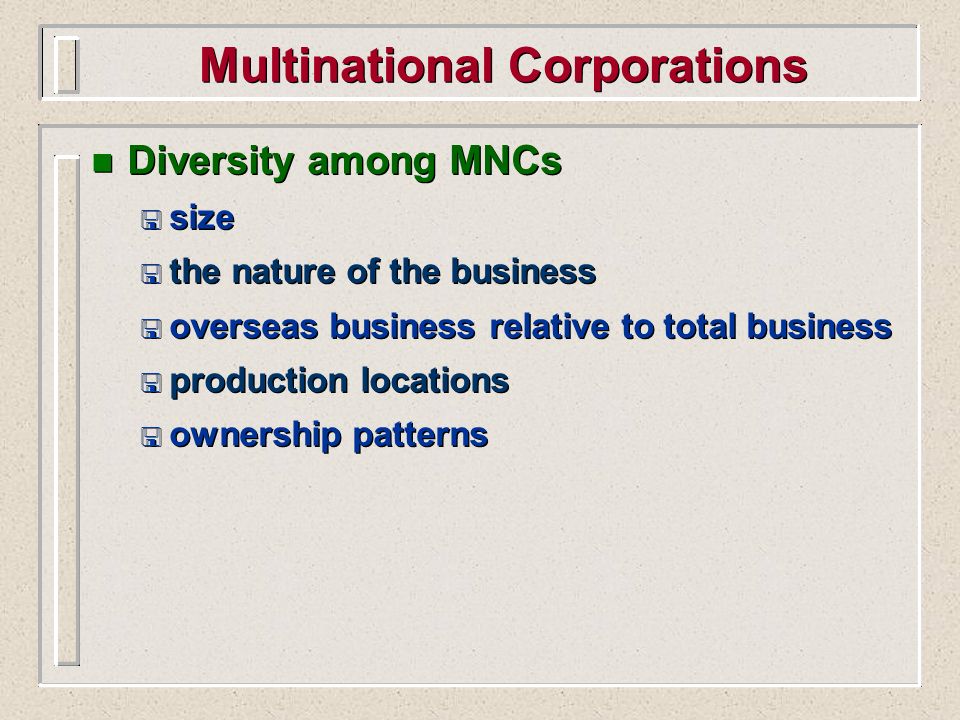 Multinational Corporations

Diversity among MNCs

size

the nature of the business

overseas business relative to total business

production locations

ownership patterns